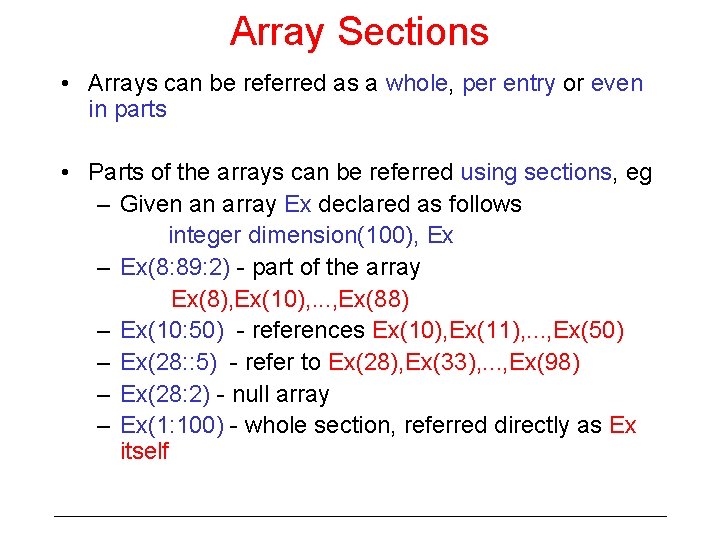 Array Sections

• Arrays can be referred as a whole, per entry or even in parts

• Parts of the arrays can be referred using sections, eg
– Given an array Ex declared as follows
integer dimension(100), Ex
– Ex(8:89:2) - part of the array
Ex(8),Ex(10),...,Ex(88)
– Ex(10:50) - references Ex(10),Ex(11),...,Ex(50)
– Ex(28::5) - refer to Ex(28),Ex(33),...,Ex(98)
– Ex(28:2) - null array
– Ex(1:100) - whole section, referred directly as Ex itself